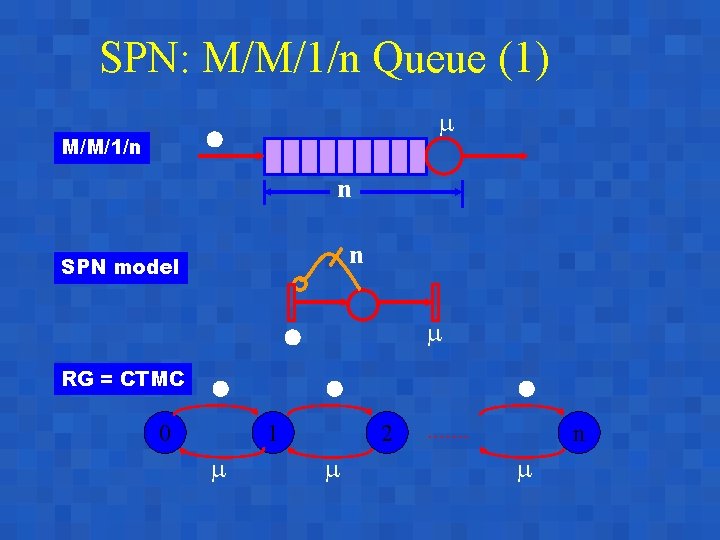 SPN: M/M/1/n Queue (1)

M/M/1/n

$\mu$

n

SPN model

n

$\mu$

RG = CTMC

0

1

2

n

$\mu$

$\mu$

$\mu$